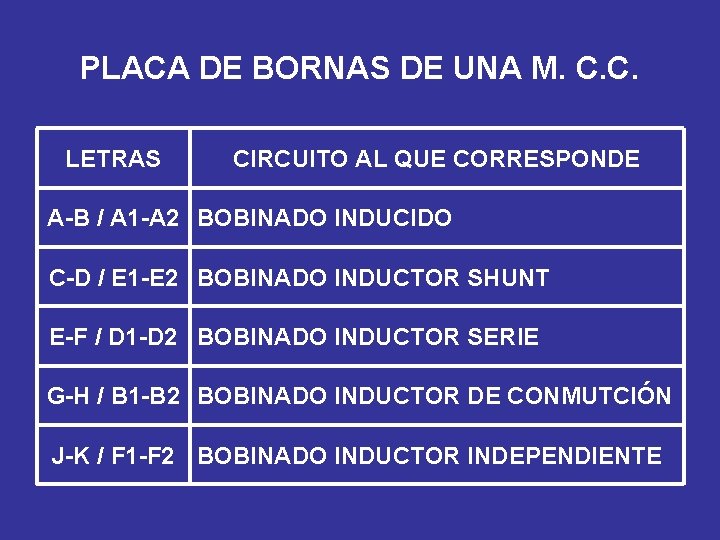 PLACA DE BORNAS DE UNA M. C.C.

| LETRAS | CIRCUITO AL QUE CORRESPONDE |
|---|---|
| A-B / A1-A2 | BOBINADO INDUCIDO |
| C-D / E1-E2 | BOBINADO INDUCTOR SHUNT |
| E-F / D1-D2 | BOBINADO INDUCTOR SERIE |
| G-H / B1-B2 | BOBINADO INDUCTOR DE CONMUTCIÓN |
| J-K / F1-F2 | BOBINADO INDUCTOR INDEPENDIENTE |